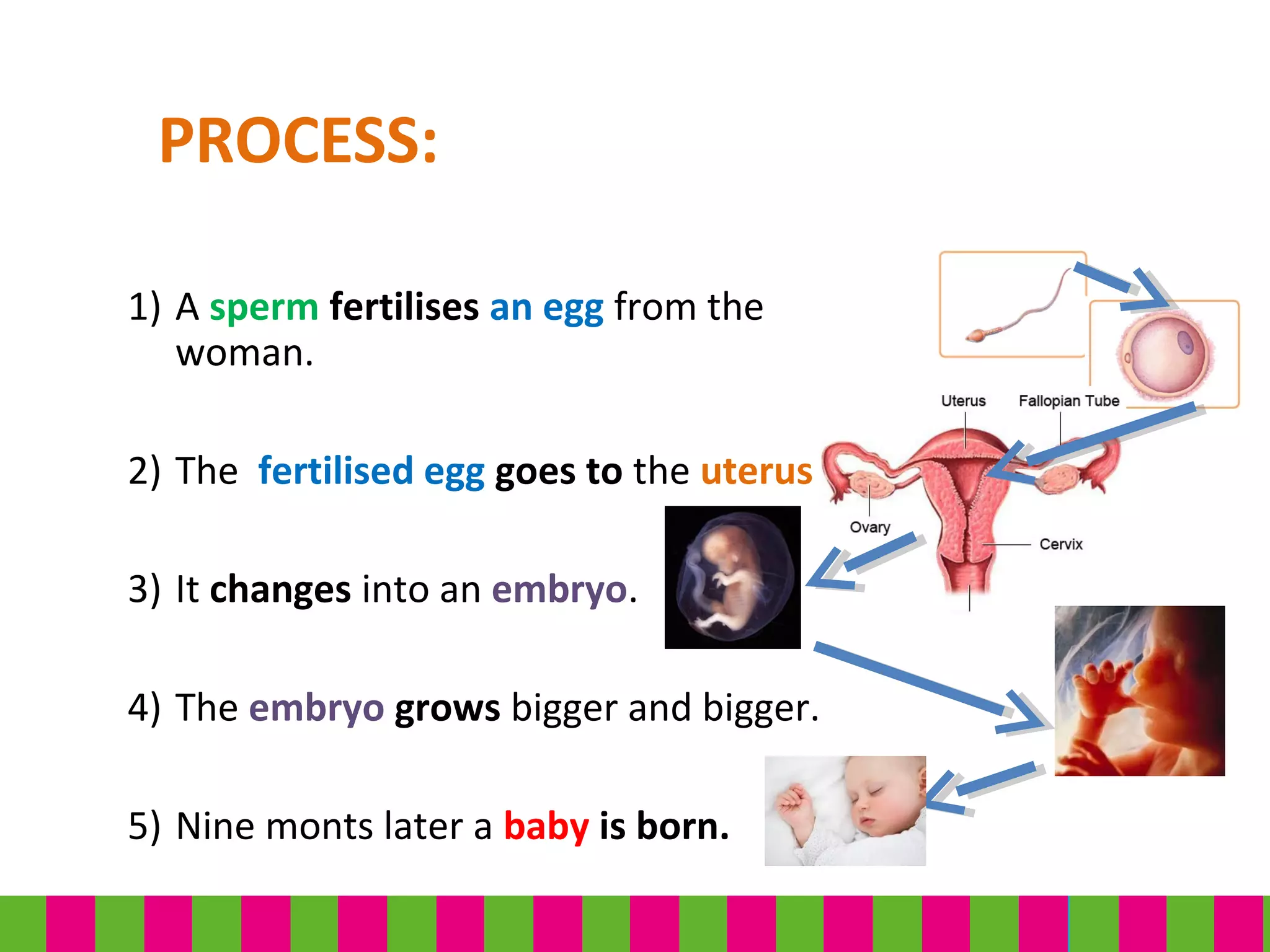 PROCESS:

1) A sperm fertilises an egg from the woman.

2) The fertilised egg goes to the uterus

3) It changes into an embryo.

4) The embryo grows bigger and bigger.

5) Nine monts later a baby is born.

Uterus
Fallopian Tube
Ovary
Cervix